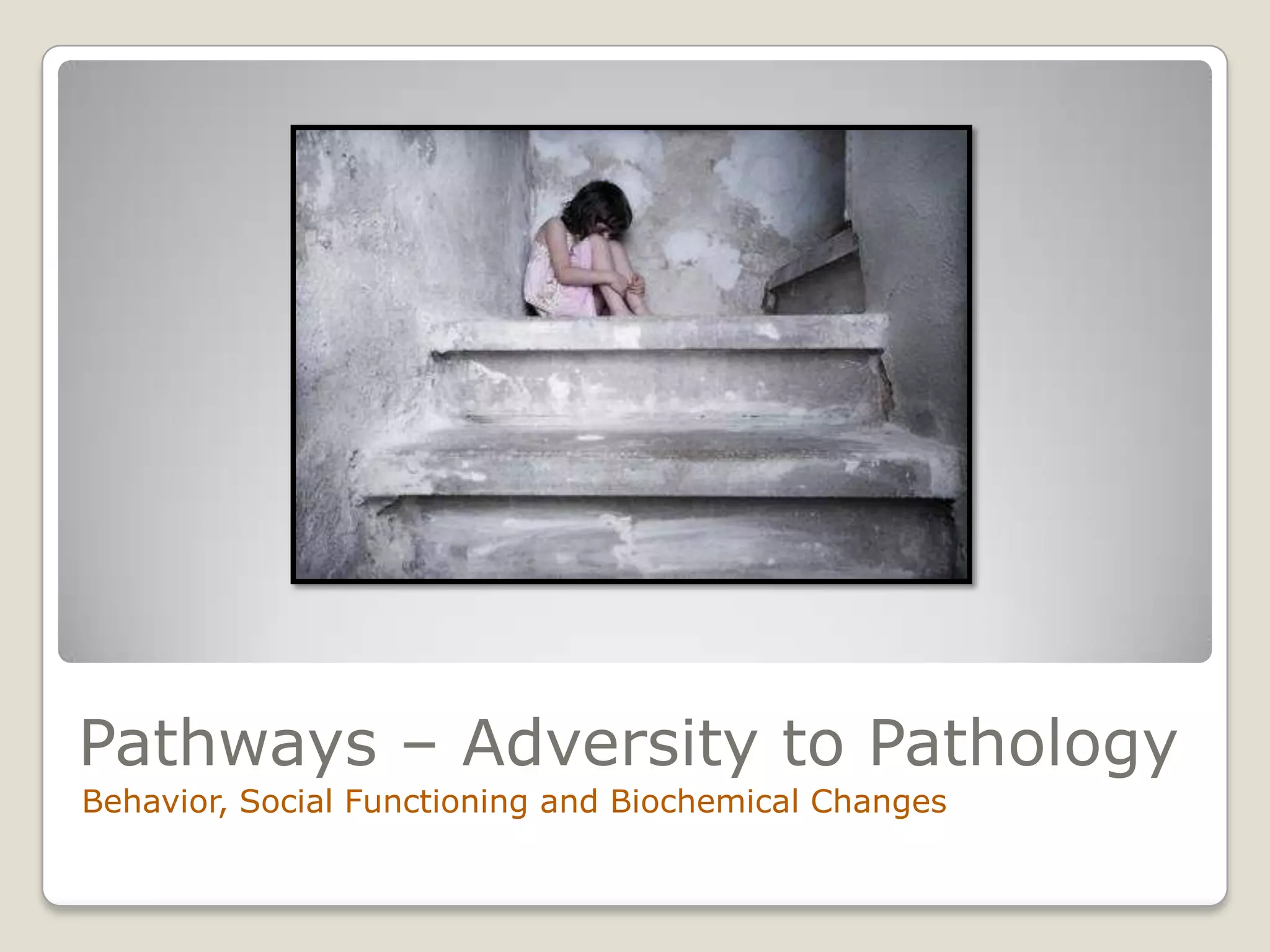 Pathways – Adversity to Pathology

Behavior, Social Functioning and Biochemical Changes